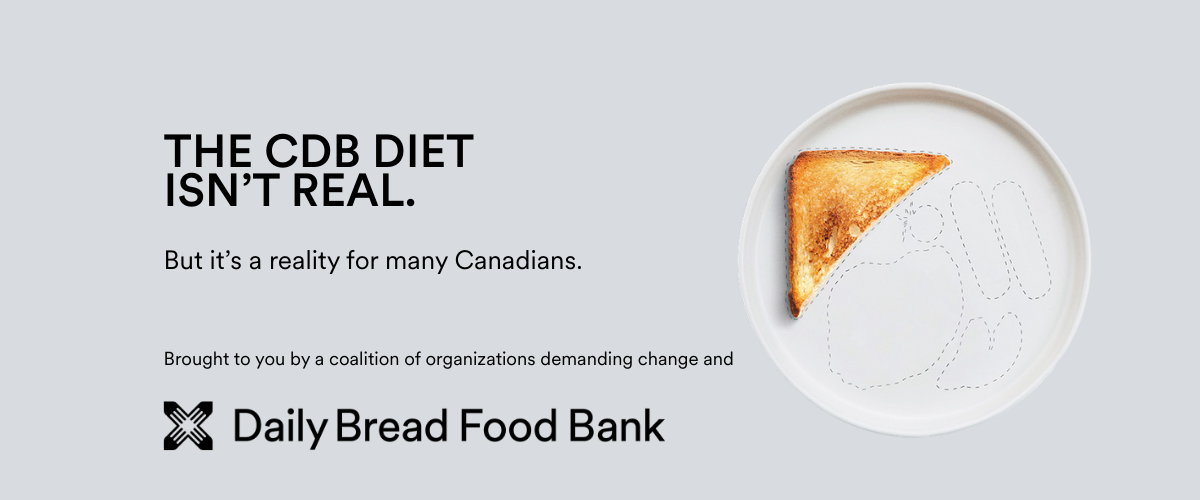 THE CDB DIET ISN'T REAL.

But it's a reality for many Canadians.

Brought to you by a coalition of organizations demanding change and

Daily Bread Food Bank